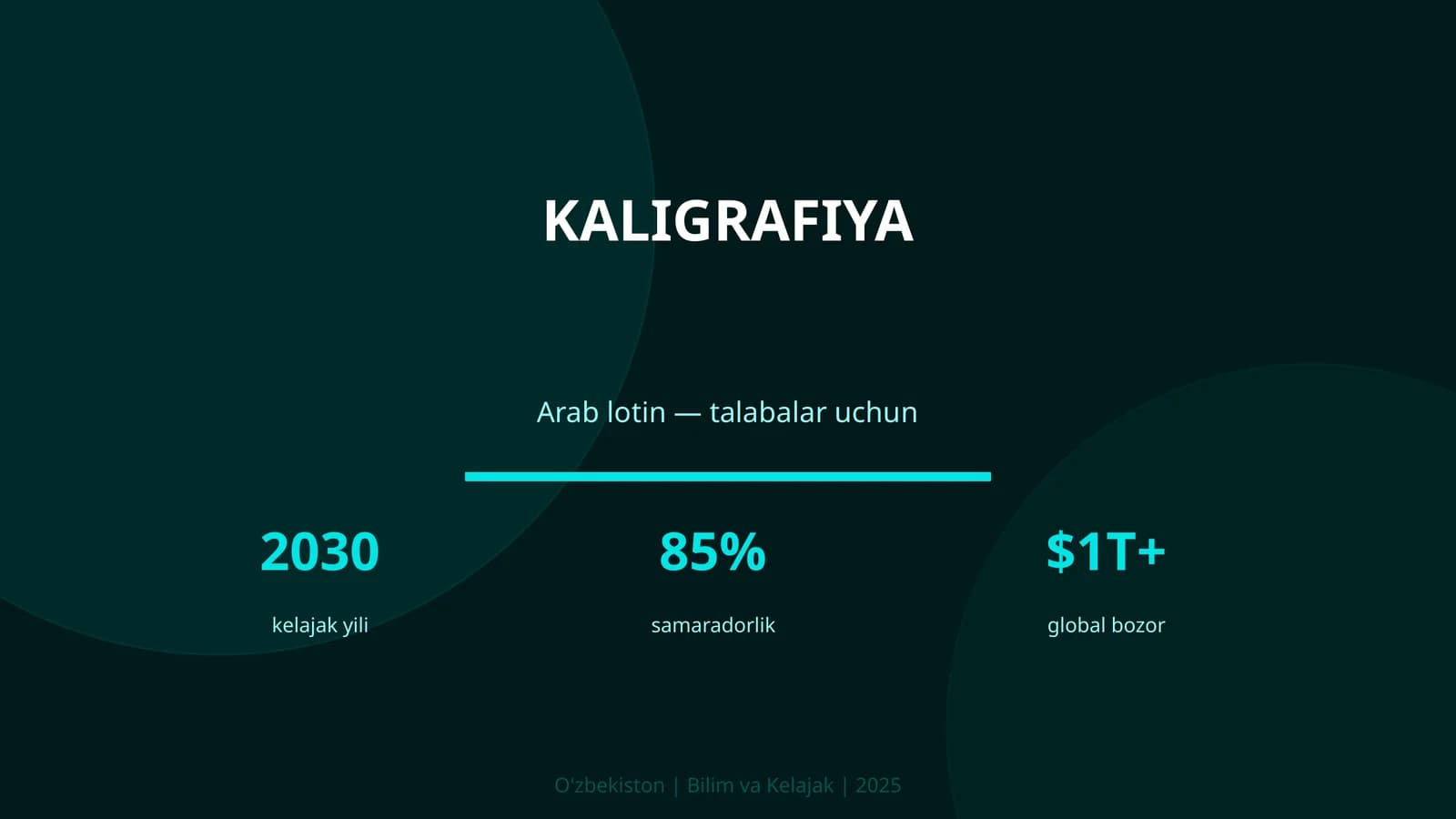 KALIGRAFIYA

Arab lotin — talabalar uchun

2030
kelajak yili

85%
samaradorlik

$1T+
global bozor

O'zbekiston | Bilim va Kelajak | 2025